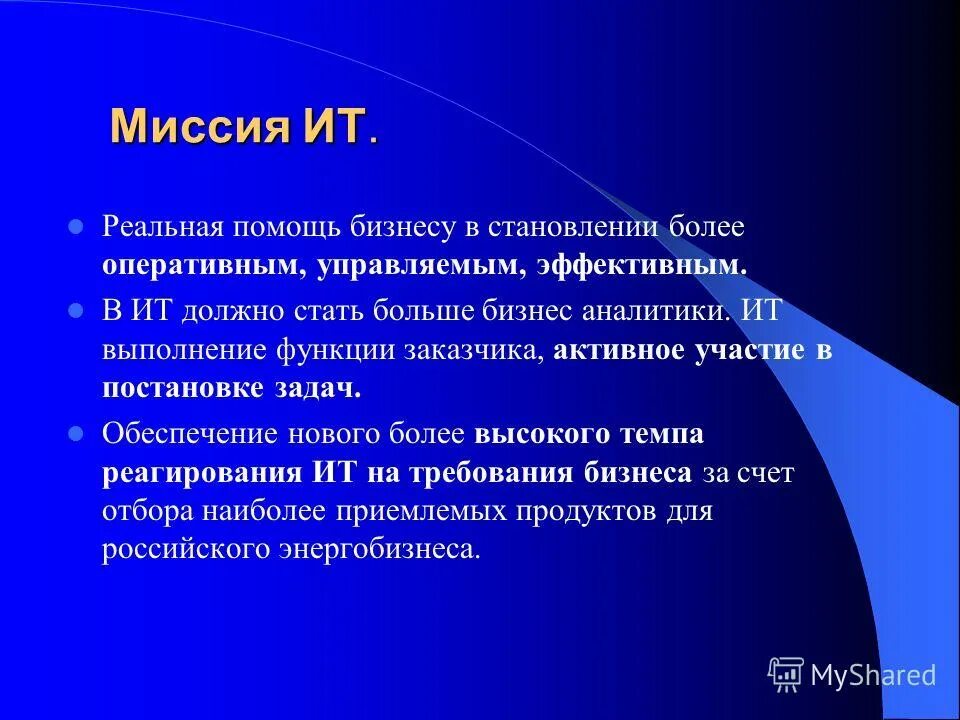 Миссия ИТ.

Реальная помощь бизнесу в становлении более оперативным, управляемым, эффективным.

В ИТ должно стать больше бизнес аналитики. ИТ выполнение функции заказчика, активное участие в постановке задач.

Обеспечение нового более высокого темпа реагирования ИТ на требования бизнеса за счет отбора наиболее приемлемых продуктов для российского энергобизнеса.

MyShared